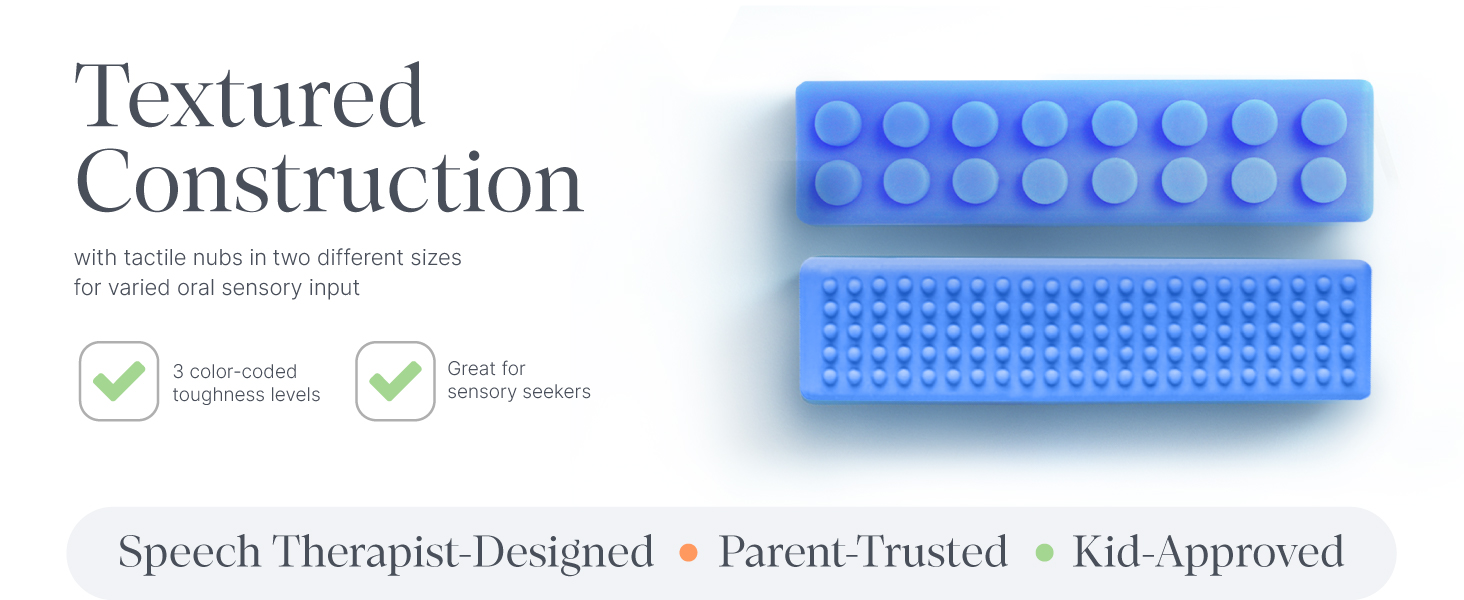 Textured Construction

with tactile nubs in two different sizes for varied oral sensory input

3 color-coded toughness levels

Great for sensory seekers

Speech Therapist-Designed • Parent-Trusted • Kid-Approved